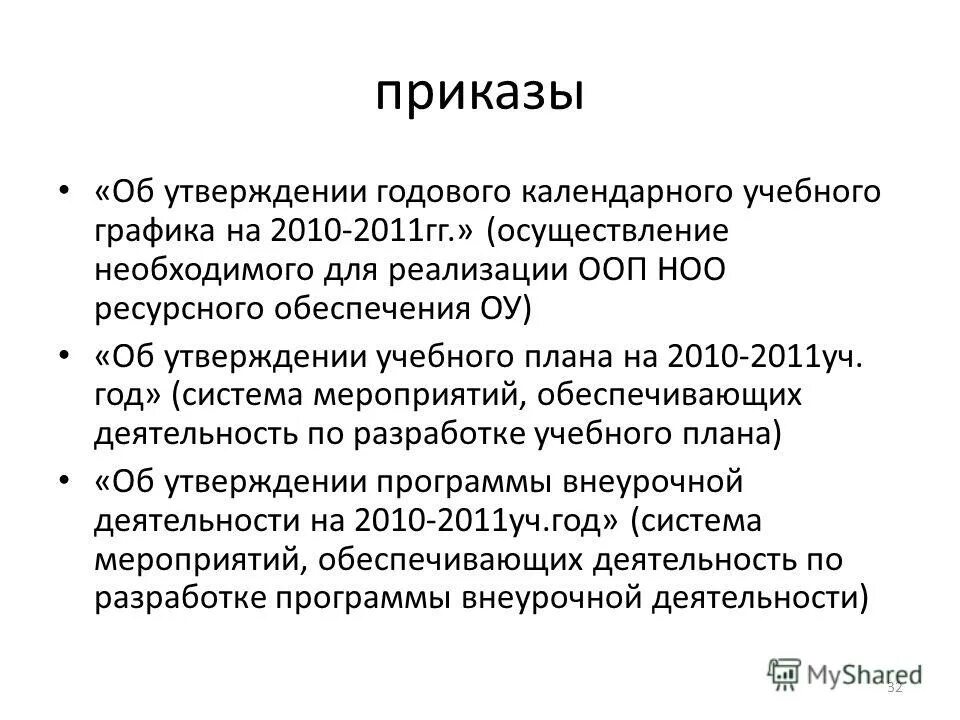 приказы

• «Об утверждении годового календарного учебного графика на 2010-2011гг.» (осуществление необходимого для реализации ООП НОО ресурсного обеспечения ОУ)

• «Об утверждении учебного плана на 2010-2011уч. год» (система мероприятий, обеспечивающих деятельность по разработке учебного плана)

• «Об утверждении программы внеурочной деятельности на 2010-2011уч.год» (система мероприятий, обеспечивающих деятельность по разработке программы внеурочной деятельности)

MyShared

32